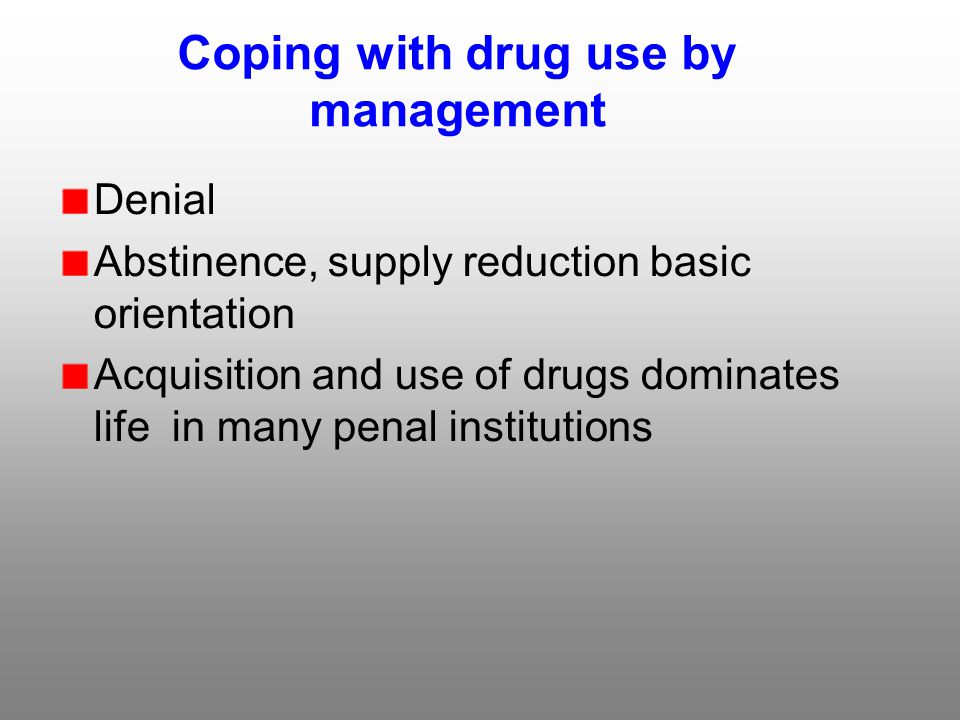 Coping with drug use by management

Denial

Abstinence, supply reduction basic orientation

Acquisition and use of drugs dominates life in many penal institutions